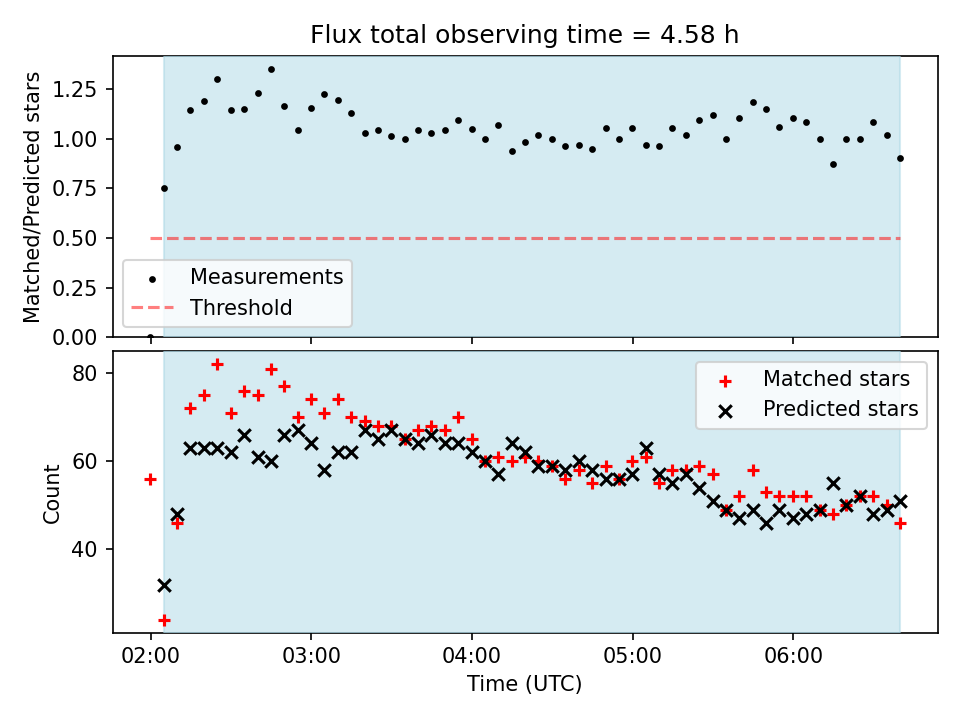 Flux total observing time = 4.58 h

Matched/Predicted stars

1.25
1.00
0.75
0.50
0.25
0.00

Measurements
Threshold

Count

80
60
40

Matched stars
Predicted stars

02:00
03:00
04:00
05:00
06:00

Time (UTC)